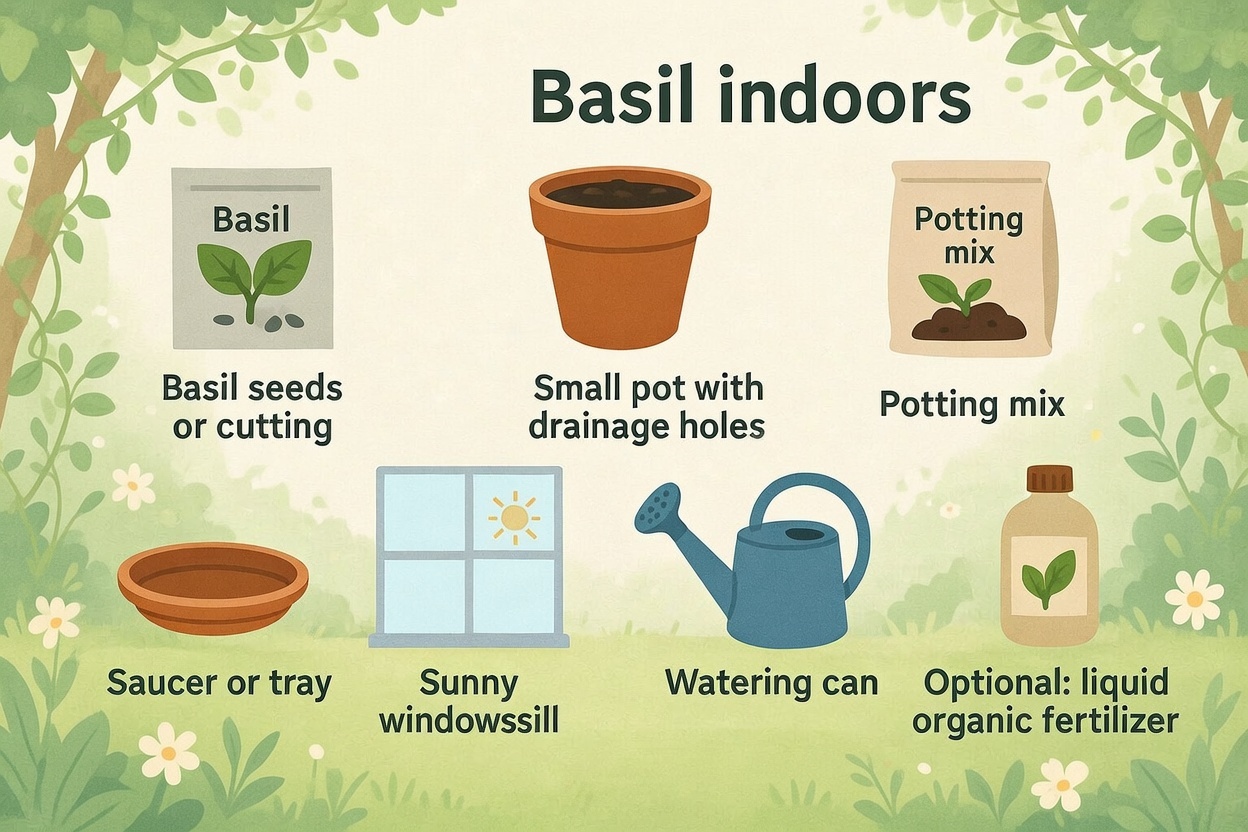 Basil indoors

Basil

Basil seeds or cutting

Small pot with drainage holes

Potting mix

Potting mix

Saucer or tray

Sunny windowssill

Watering can

Optional: liquid organic fertilizer